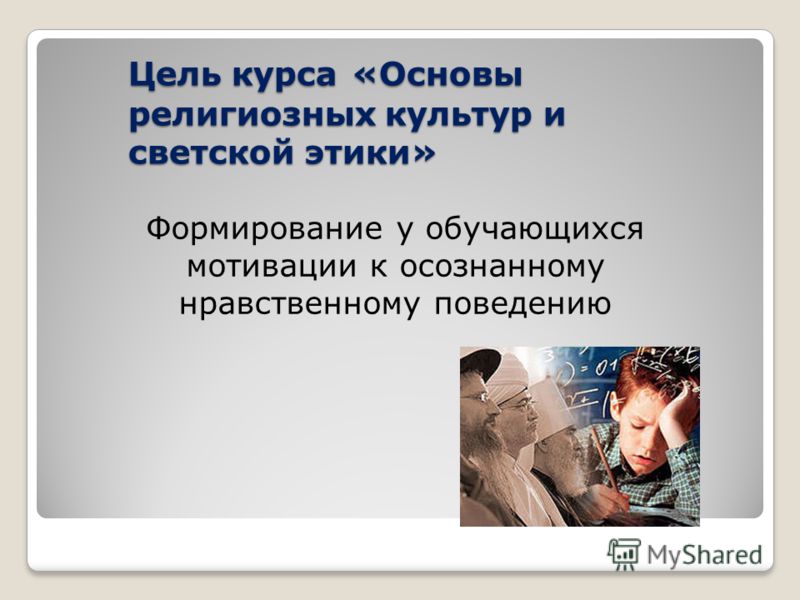 Цель курса «Основы религиозных культур и светской этики»

Формирование у обучающихся мотивации к осознанному нравственному поведению

MyShared